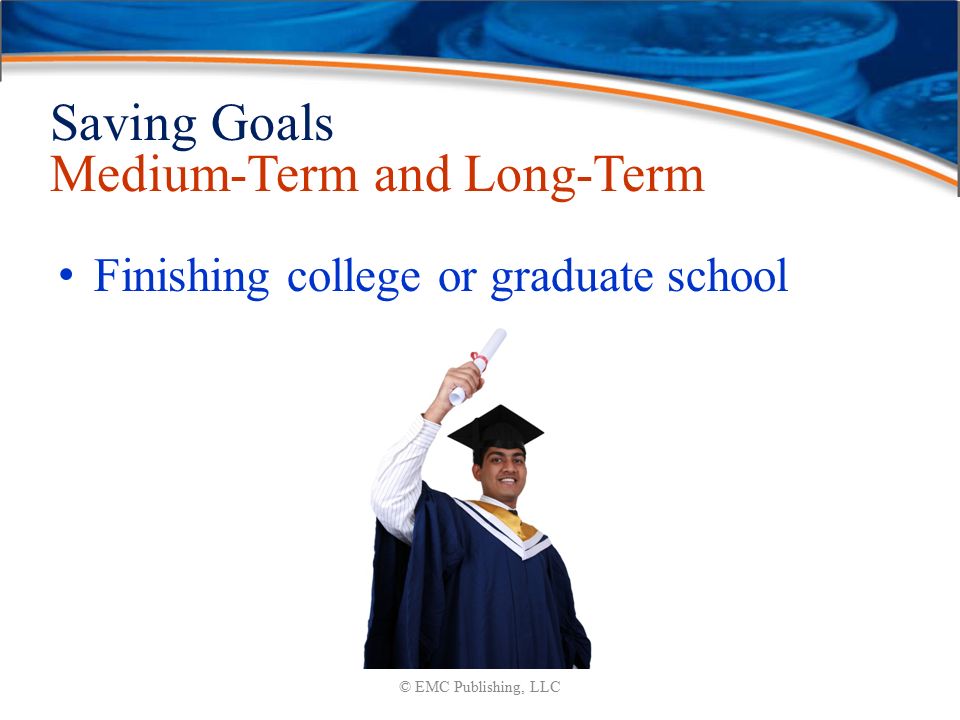 Saving Goals
Medium-Term and Long-Term

• Finishing college or graduate school

© EMC Publishing, LLC